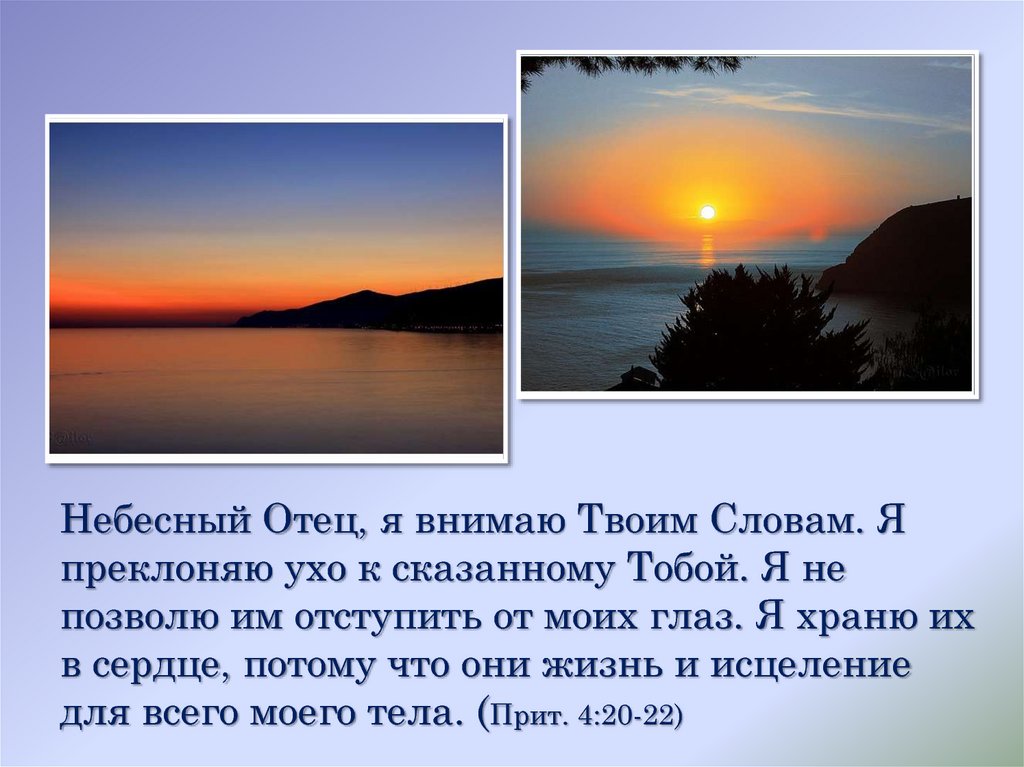 Небесный Отец, я внимаю Твоим Словам. Я преклоняю ухо к сказанному Тобой. Я не позволю им отступить от моих глаз. Я храню их в сердце, потому что они жизнь и исцеление для всего моего тела. (Прит. 4:20-22)